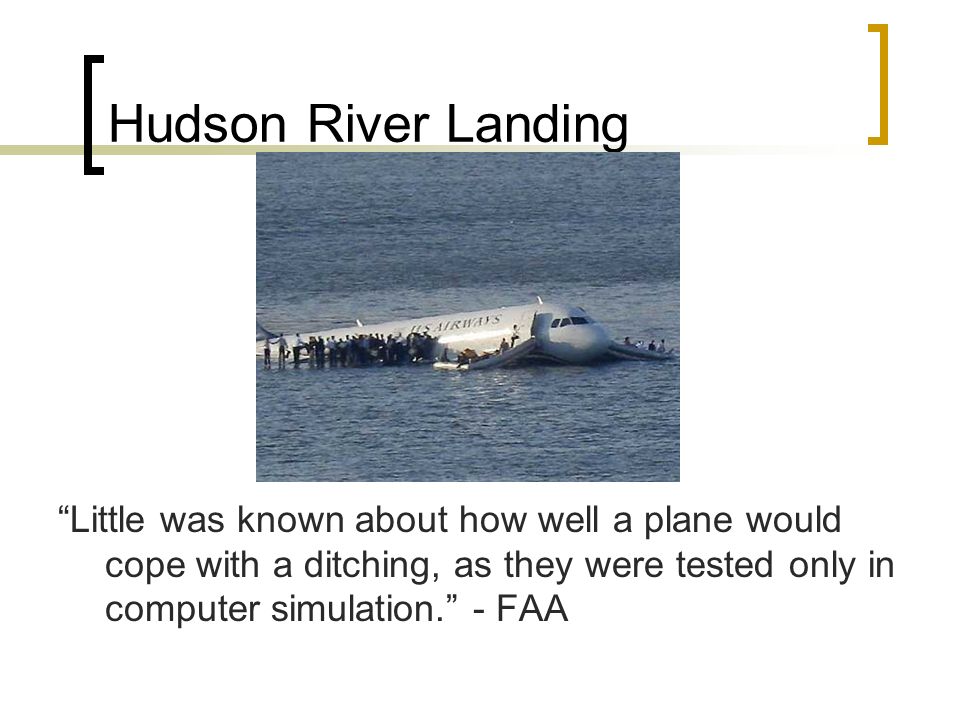 Hudson River Landing

US AIRWAYS

“Little was known about how well a plane would cope with a ditching, as they were tested only in computer simulation.” - FAA